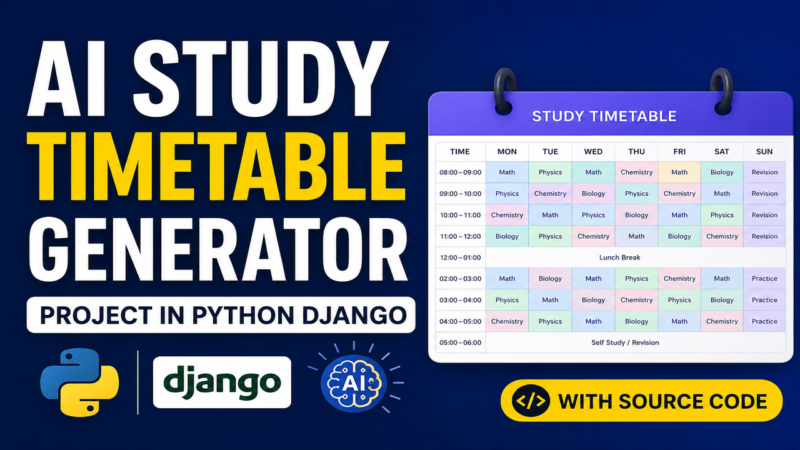 AI STUDY TIMETABLE GENERATOR

PROJECT IN PYTHON DJANGO

django

AI

STUDY TIMETABLE

| TIME | MON | TUE | WED | THU | FRI | SAT | SUN |
|---|---|---|---|---|---|---|---|
| 08:00 – 09:00 | Math | Physics | Math | Chemistry | Math | Biology | Revision |
| 09:00 – 10:00 | Physics | Chemistry | Biology | Physics | Chemistry | Math | Revision |
| 10:00 – 11:00 | Chemistry | Math | Physics | Biology | Math | Physics | Revision |
| 11:00 – 12:00 | Biology | Physics | Chemistry | Math | Biology | Chemistry | Revision |
| 12:00 – 01:00 | Lunch Break | | | | | | |
| 02:00 – 03:00 | Math | Biology | Math | Physics | Chemistry | Math | Practice |
| 03:00 – 04:00 | Physics | Math | Biology | Chemistry | Physics | Biology | Practice |
| 04:00 – 05:00 | Chemistry | Physics | Math | Biology | Math | Chemistry | Practice |
| 05:00 – 06:00 | Self Study / Revision | | | | | | |

</> WITH SOURCE CODE